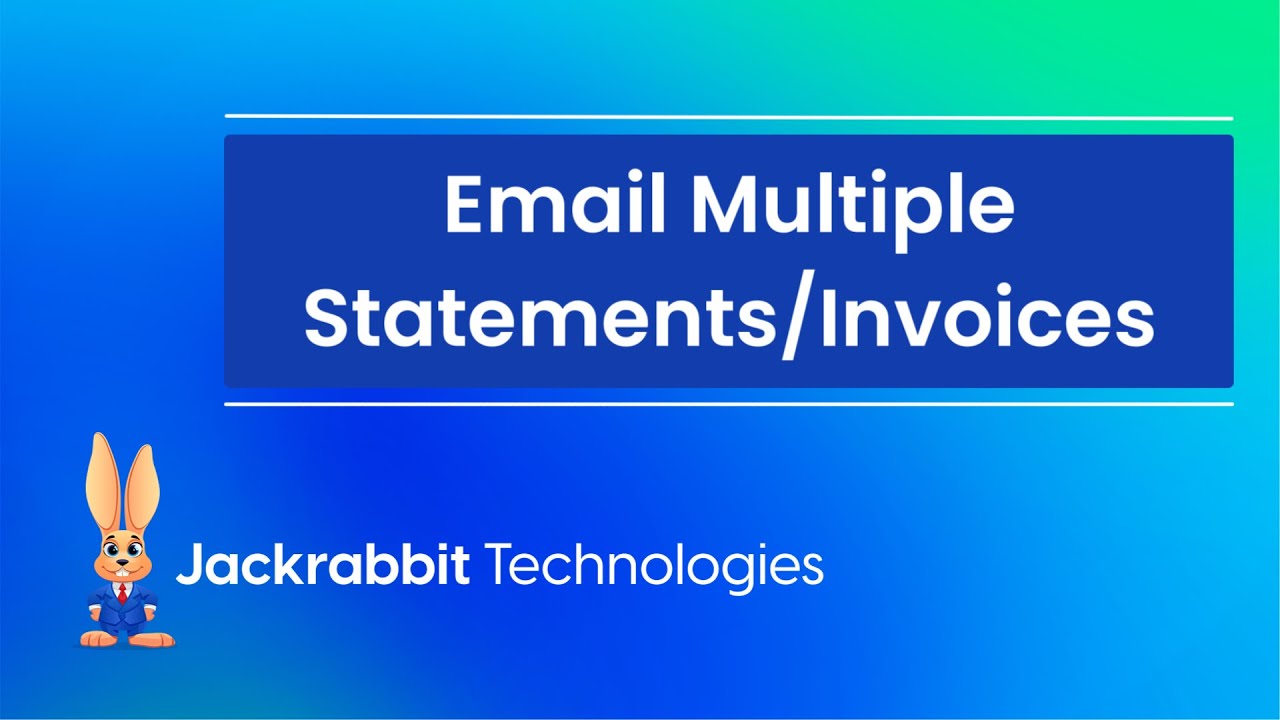 Email Multiple Statements/Invoices

Jackrabbit Technologies